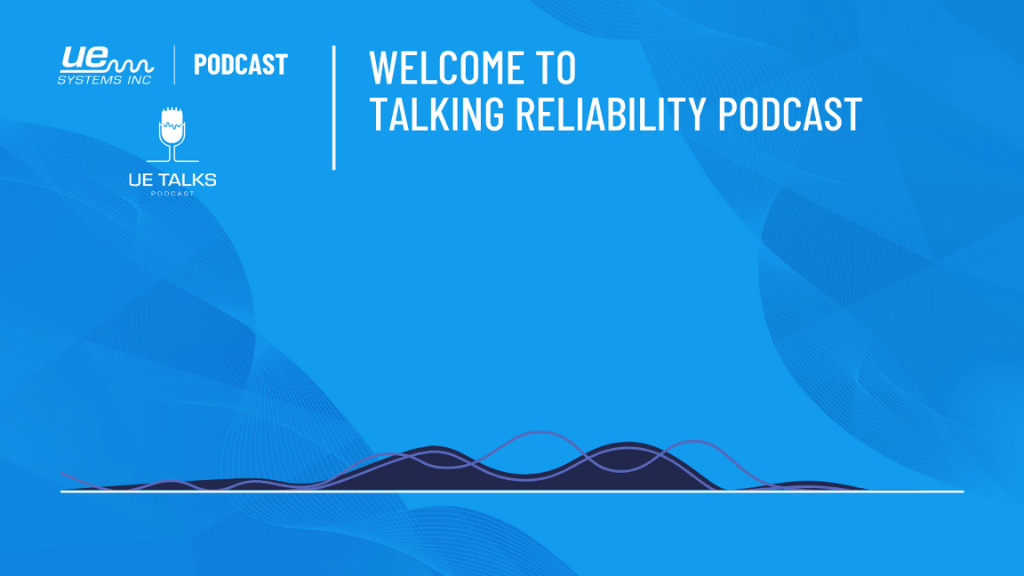 UE SYSTEMS INC

PODCAST

UE TALKS
PODCAST

WELCOME TO
TALKING RELIABILITY PODCAST